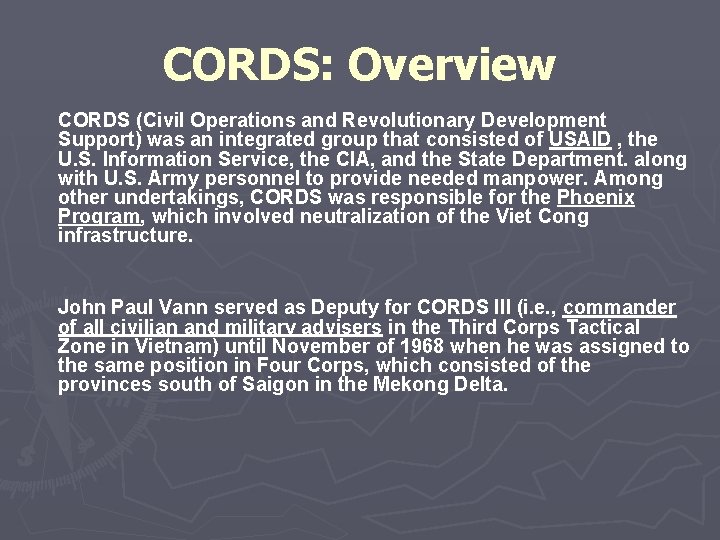 CORDS: Overview

CORDS (Civil Operations and Revolutionary Development Support) was an integrated group that consisted of USAID , the U.S. Information Service, the CIA, and the State Department. along with U.S. Army personnel to provide needed manpower. Among other undertakings, CORDS was responsible for the Phoenix Program, which involved neutralization of the Viet Cong infrastructure.

John Paul Vann served as Deputy for CORDS III (i.e., commander of all civilian and military advisers in the Third Corps Tactical Zone in Vietnam) until November of 1968 when he was assigned to the same position in Four Corps, which consisted of the provinces south of Saigon in the Mekong Delta.